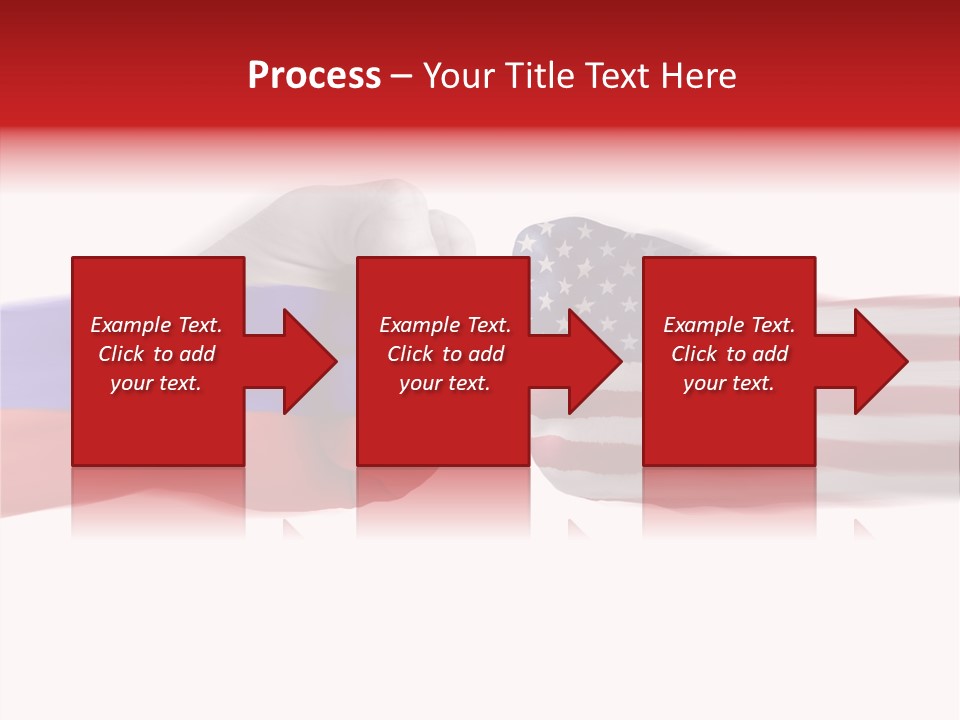 Process – Your Title Text Here

Example Text. Click to add your text.

Example Text. Click to add your text.

Example Text. Click to add your text.